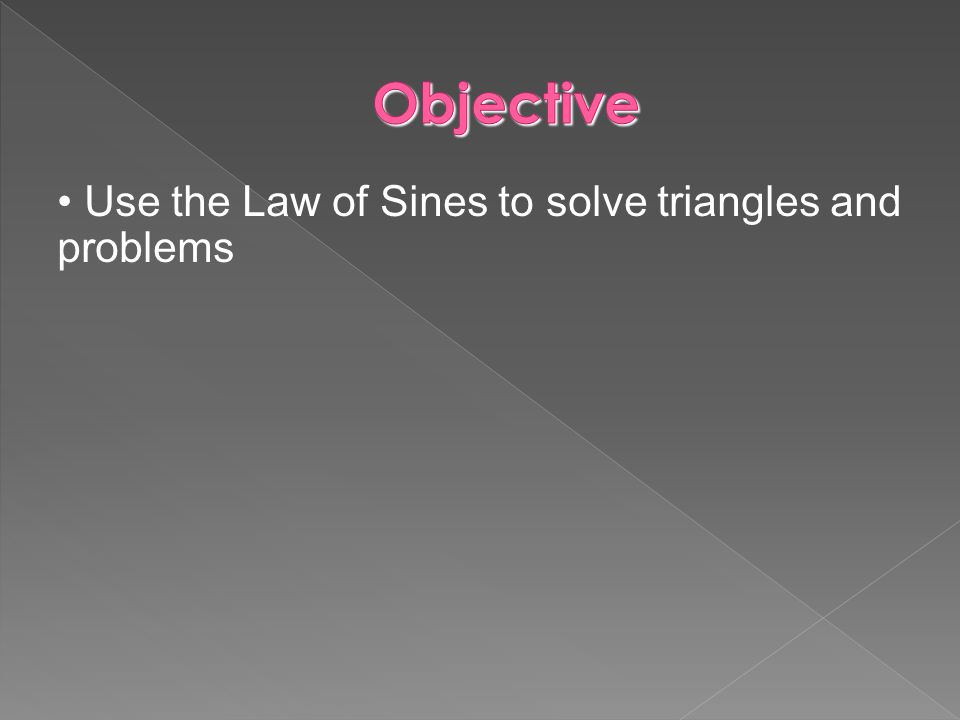 Objective

• Use the Law of Sines to solve triangles and problems